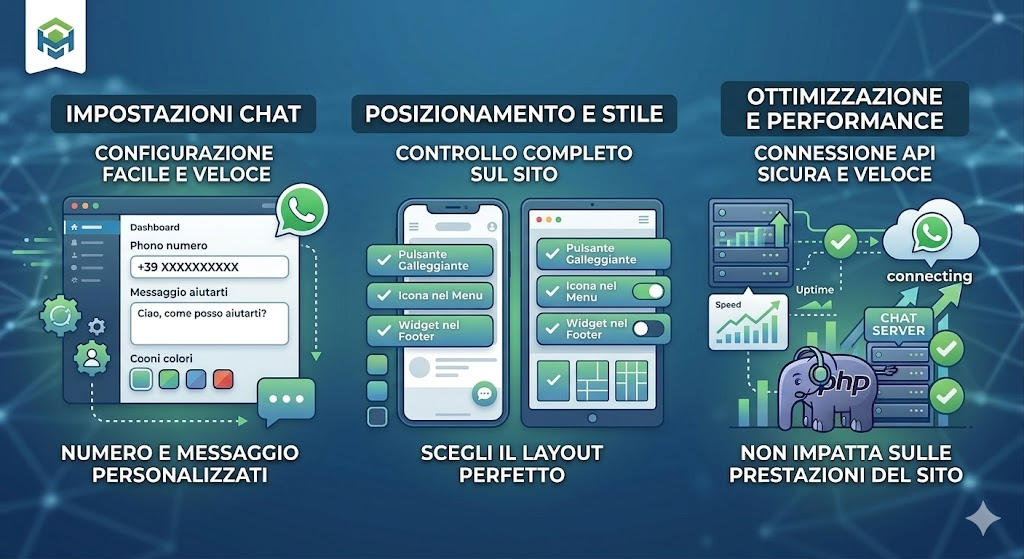 IMPOSTAZIONI CHAT

CONFIGURAZIONE FACILE E VELOCE

Dashboard

Phono numero

+39 XXXXXXXXXX

Messaggio aiutarti

Ciao, come posso aiutarti?

Cooni colori

NUMERO E MESSAGGIO PERSONALIZZATI

POSIZIONAMENTO E STILE

CONTROLLO COMPLETO SUL SITO

Pulsante Galleggiante

Icona nel Menu

Widget nel Footer

Pulsante Galleggiante

Icona nel Menu

Widget nel Footer

SCEGLI IL LAYOUT PERFETTO

OTTIMIZZAZIONE E PERFORMANCE

CONNESSIONE API SICURA E VELOCE

connecting

Uptime

Speed

CHAT SERVER

php

NON IMPATTA SULLE PRESTAZIONI DEL SITO